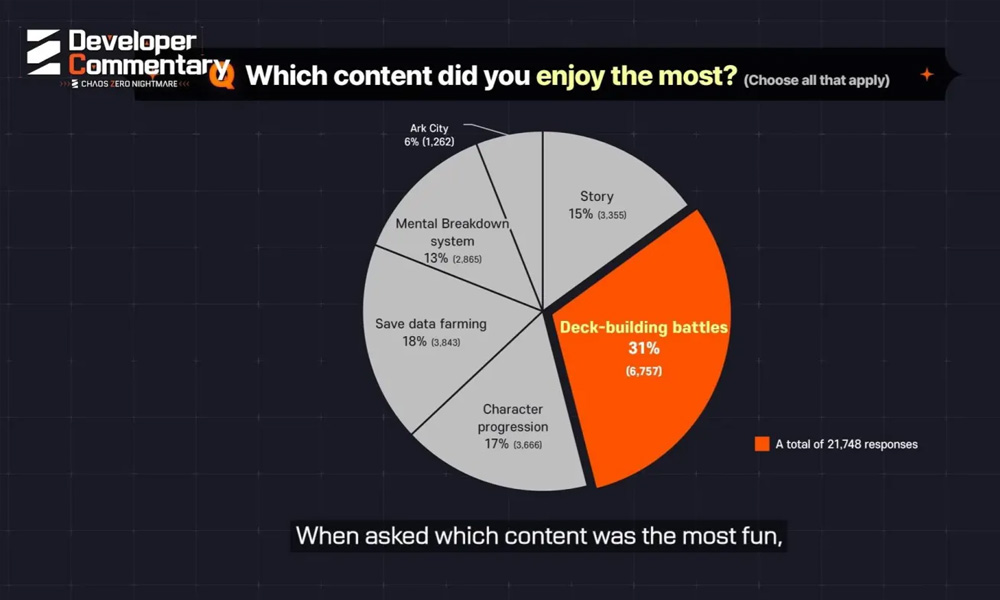 Developer Commentary
CHAOS ZERO NIGHTMARE

Q Which content did you enjoy the most? (Choose all that apply)

Ark City
6% (1,262)

Story
15% (3,355)

Mental Breakdown system
13% (2,865)

Save data farming
18% (3,843)

Deck-building battles
31%
(6,757)

Character progression
17% (3,666)

A total of 21,748 responses

When asked which content was the most fun,